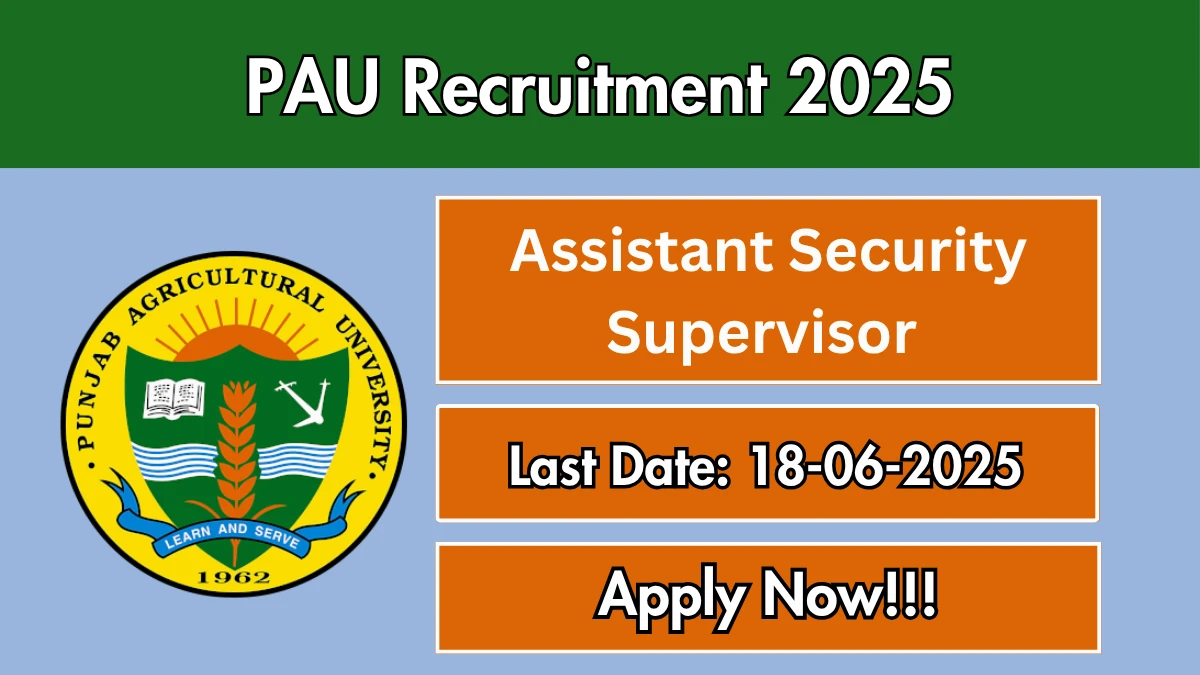 PAU Recruitment 2025

PUNJAB AGRICULTURAL UNIVERSITY

LEARN AND SERVE

1962

Assistant Security Supervisor

Last Date: 18-06-2025

Apply Now!!!